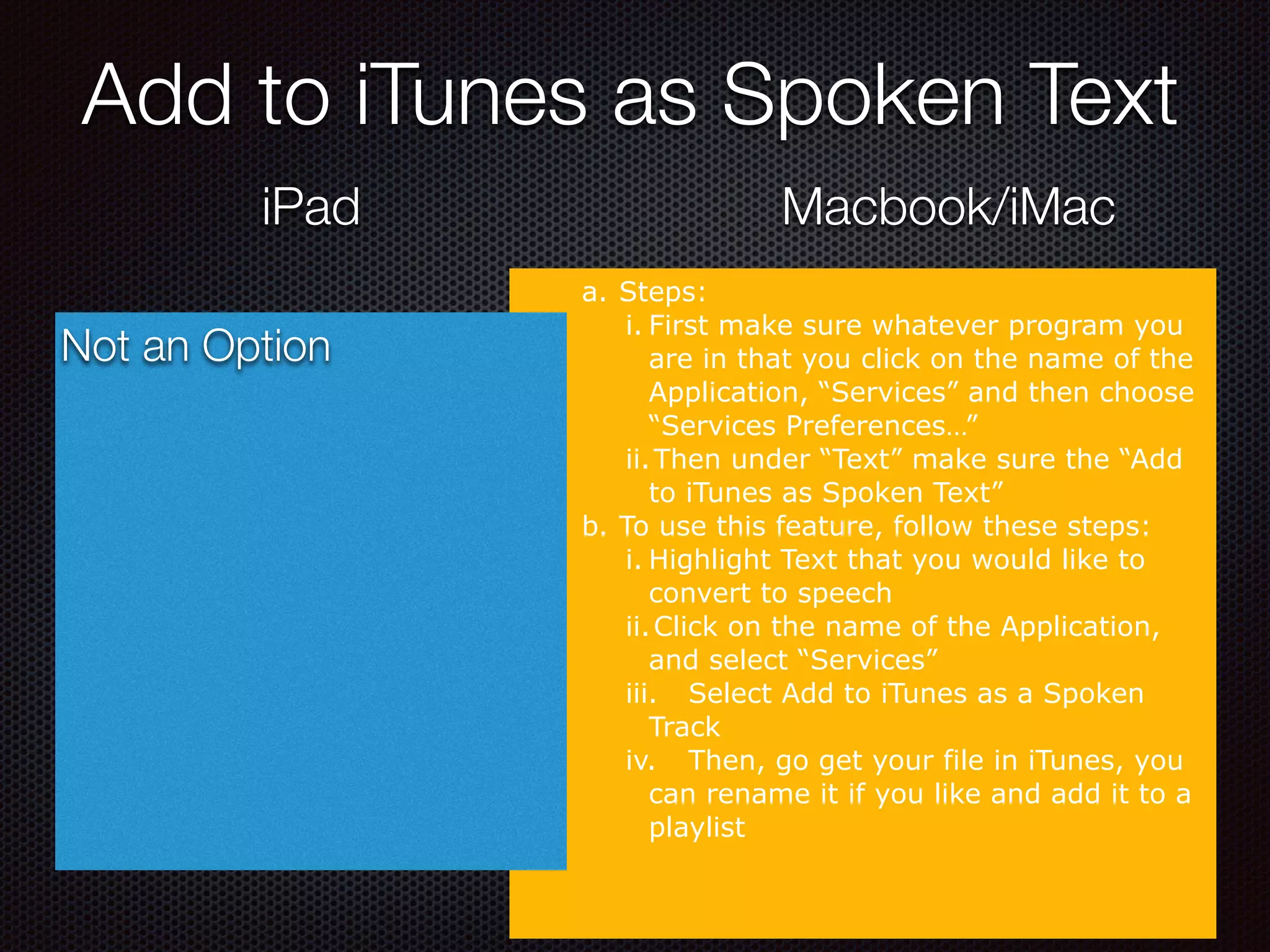 Add to iTunes as Spoken Text

iPad

Not an Option

Macbook/iMac

a. Steps:
i. First make sure whatever program you are in that you click on the name of the Application, “Services” and then choose “Services Preferences…”
ii. Then under “Text” make sure the “Add to iTunes as Spoken Text”
b. To use this feature, follow these steps:
i. Highlight Text that you would like to convert to speech
ii. Click on the name of the Application, and select “Services”
iii. Select Add to iTunes as a Spoken Track
iv. Then, go get your file in iTunes, you can rename it if you like and add it to a playlist